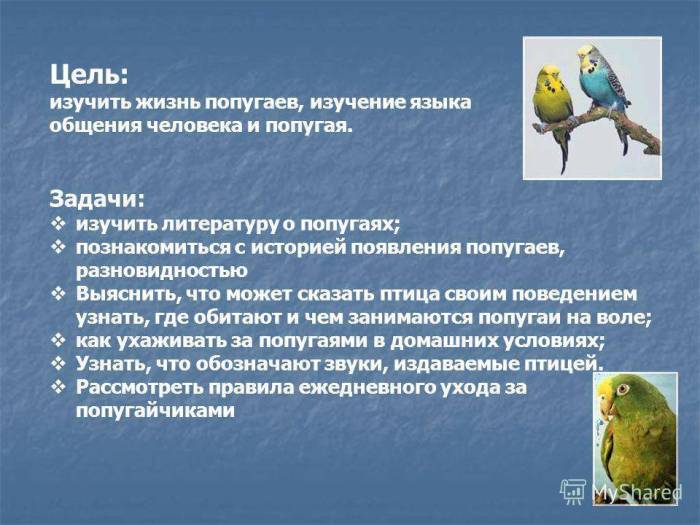 Цель:
изучить жизнь попугаев, изучение языка общения человека и попугая.

Задачи:
❖ изучить литературу о попугаях;
❖ познакомиться с историей появления попугаев, разновидностью
❖ Выяснить, что может сказать птица своим поведением узнать, где обитают и чем занимаются попугаи на воле;
❖ как ухаживать за попугаями в домашних условиях;
❖ Узнать, что обозначают звуки, издаваемые птицей.
❖ Рассмотреть правила ежедневного ухода за попугайчиками

MyShared